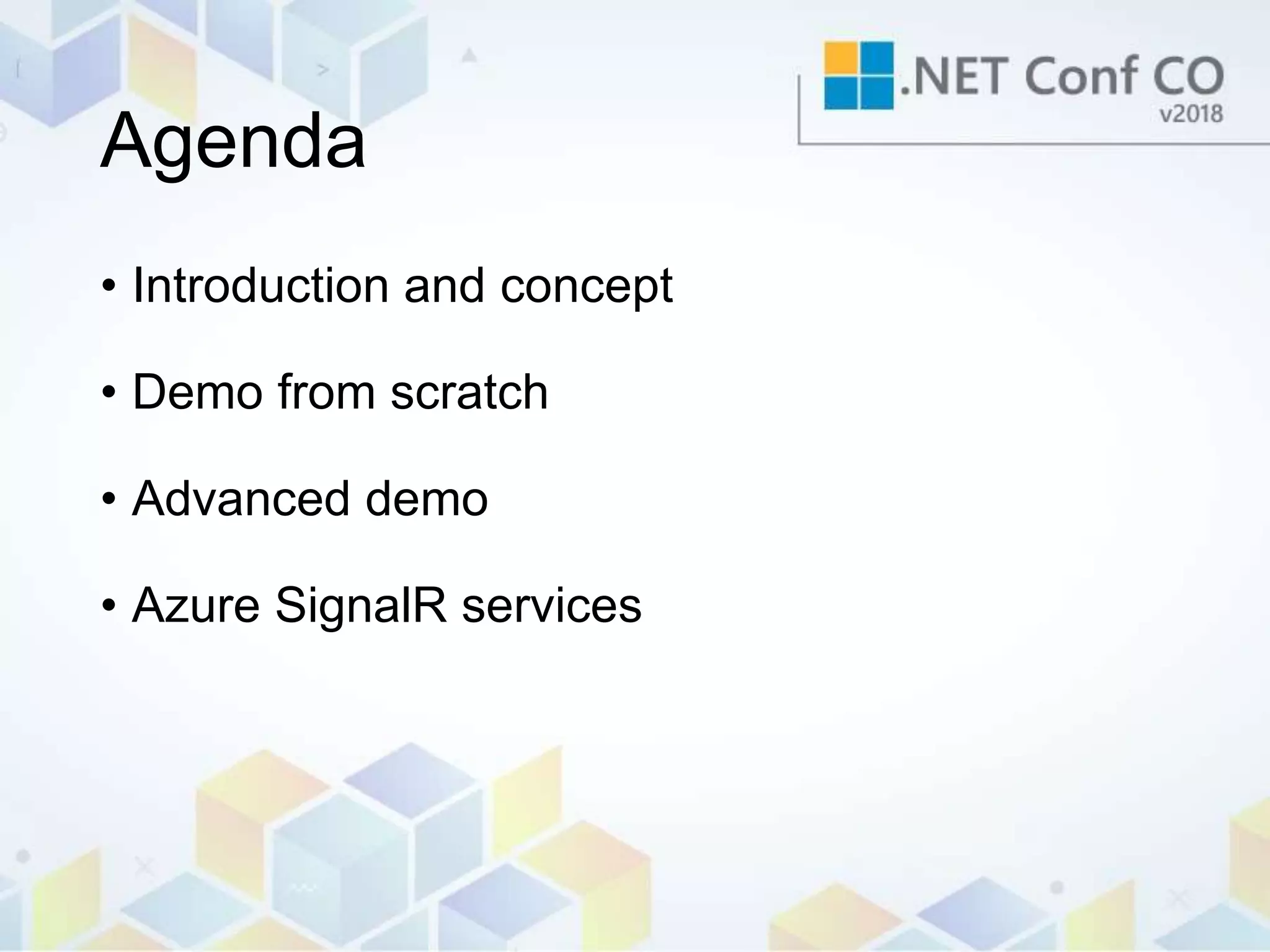 .NET Conf CO
v2018

Agenda

• Introduction and concept

• Demo from scratch

• Advanced demo

• Azure SignalR services